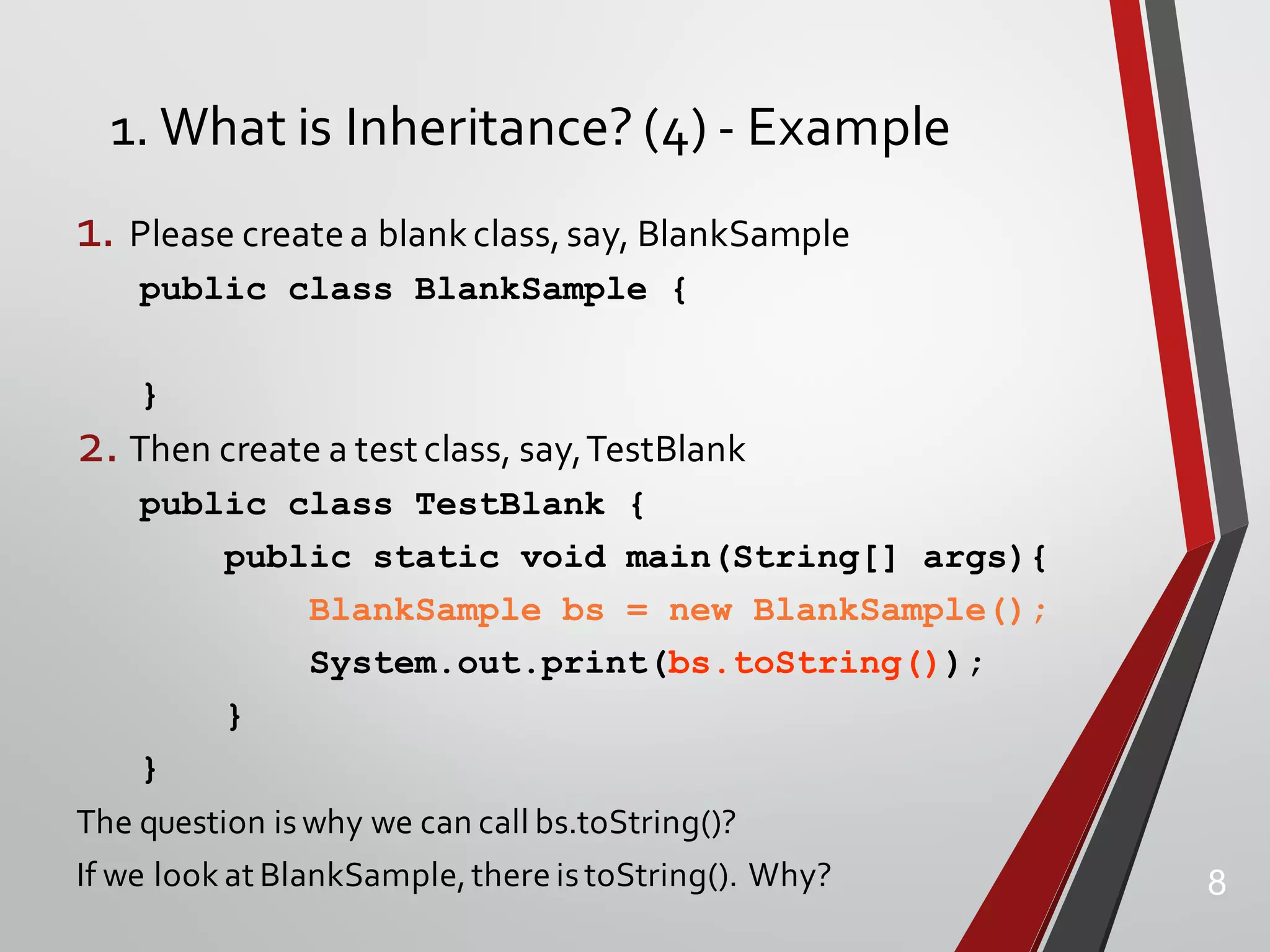 1. What is Inheritance? (4) - Example

1. Please create a blank class, say, BlankSample

public class BlankSample {

}

2. Then create a test class, say, TestBlank

public class TestBlank {
public static void main(String[] args){
BlankSample bs = new BlankSample();
System.out.print(bs.toString());
}
}

The question is why we can call bs.toString()?

If we look at BlankSample, there is toString(). Why?

8